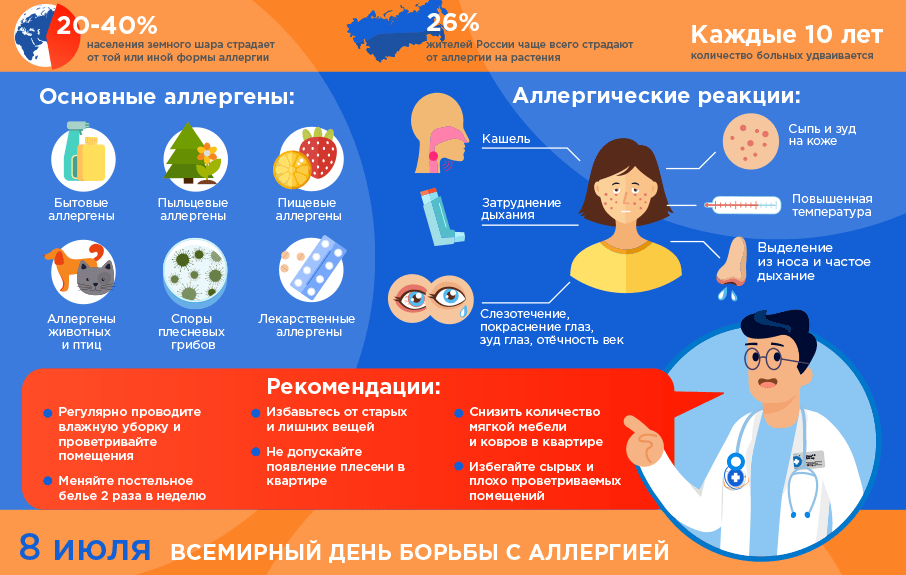 20-40%
населения земного шара страдает от той или иной формы аллергии

26%
жителей России чаще всего страдают от аллергии на растения

Каждые 10 лет
количество больных удваивается

Основные аллергены:

Бытовые аллергены

Пыльцевые аллергены

Пищевые аллергены

Аллергены животных и птиц

Споры плесневых грибов

Лекарственные аллергены

Аллергические реакции:

Кашель

Затруднение дыхания

Слезотечение, покраснение глаз, зуд глаз, отёчность век

Сыпь и зуд на коже

Повышенная температура

Выделение из носа и частое дыхание

Рекомендации:

Регулярно проводите влажную уборку и проветривайте помещения

Меняйте постельное белье 2 раза в неделю

Избавьтесь от старых и лишних вещей

Не допускайте появление плесени в квартире

Снизить количество мягкой мебели и ковров в квартире

Избегайте сырых и плохо проветриваемых помещений

8 июля ВСЕМИРНЫЙ ДЕНЬ БОРЬБЫ С АЛЛЕРГИЕЙ